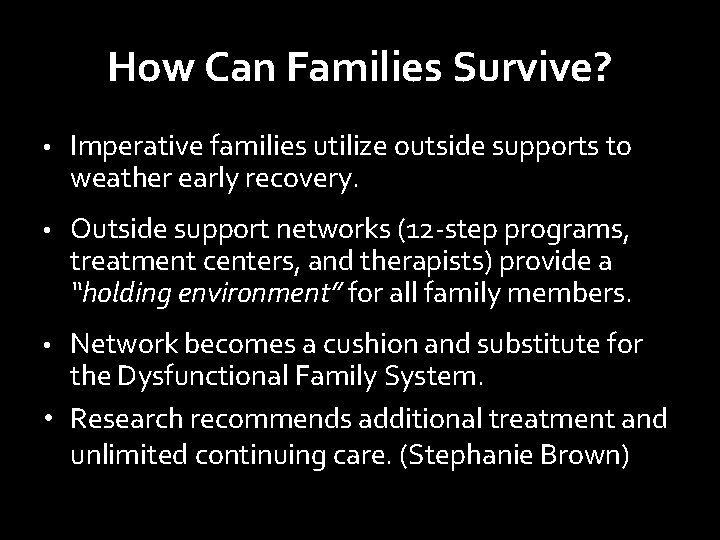 How Can Families Survive?

• Imperative families utilize outside supports to weather early recovery.

• Outside support networks (12-step programs, treatment centers, and therapists) provide a "holding environment" for all family members.

• Network becomes a cushion and substitute for the Dysfunctional Family System.

• Research recommends additional treatment and unlimited continuing care. (Stephanie Brown)